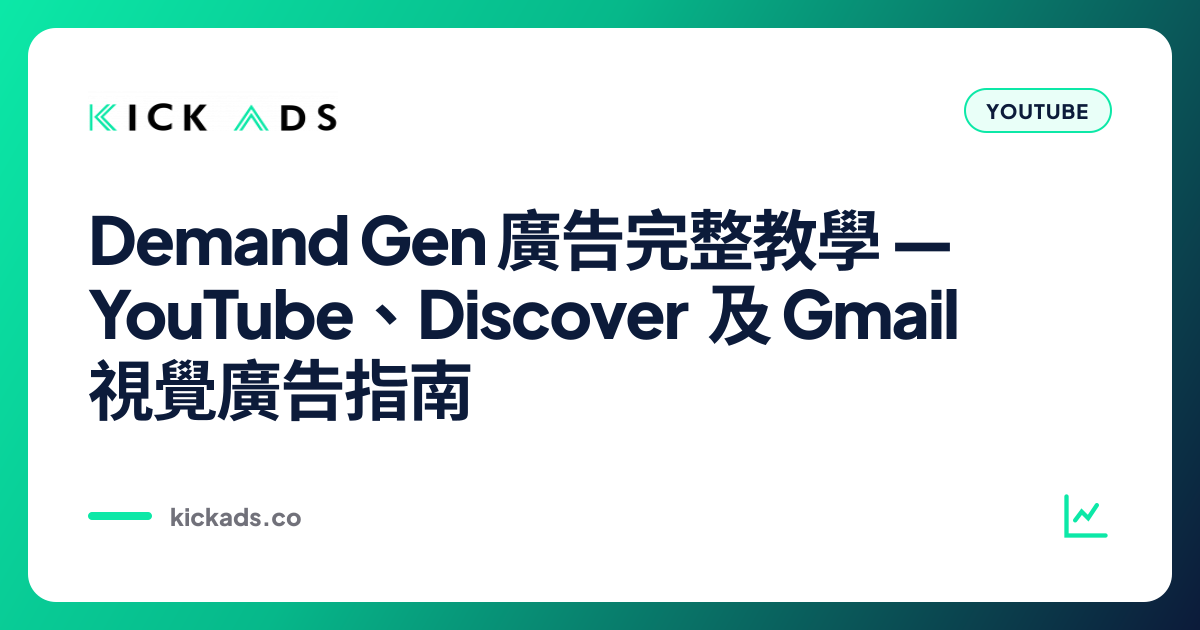 KICK ADS

YOUTUBE

Demand Gen 廣告完整教學 — YouTube、Discover 及 Gmail 視覺廣告指南

kickads.co